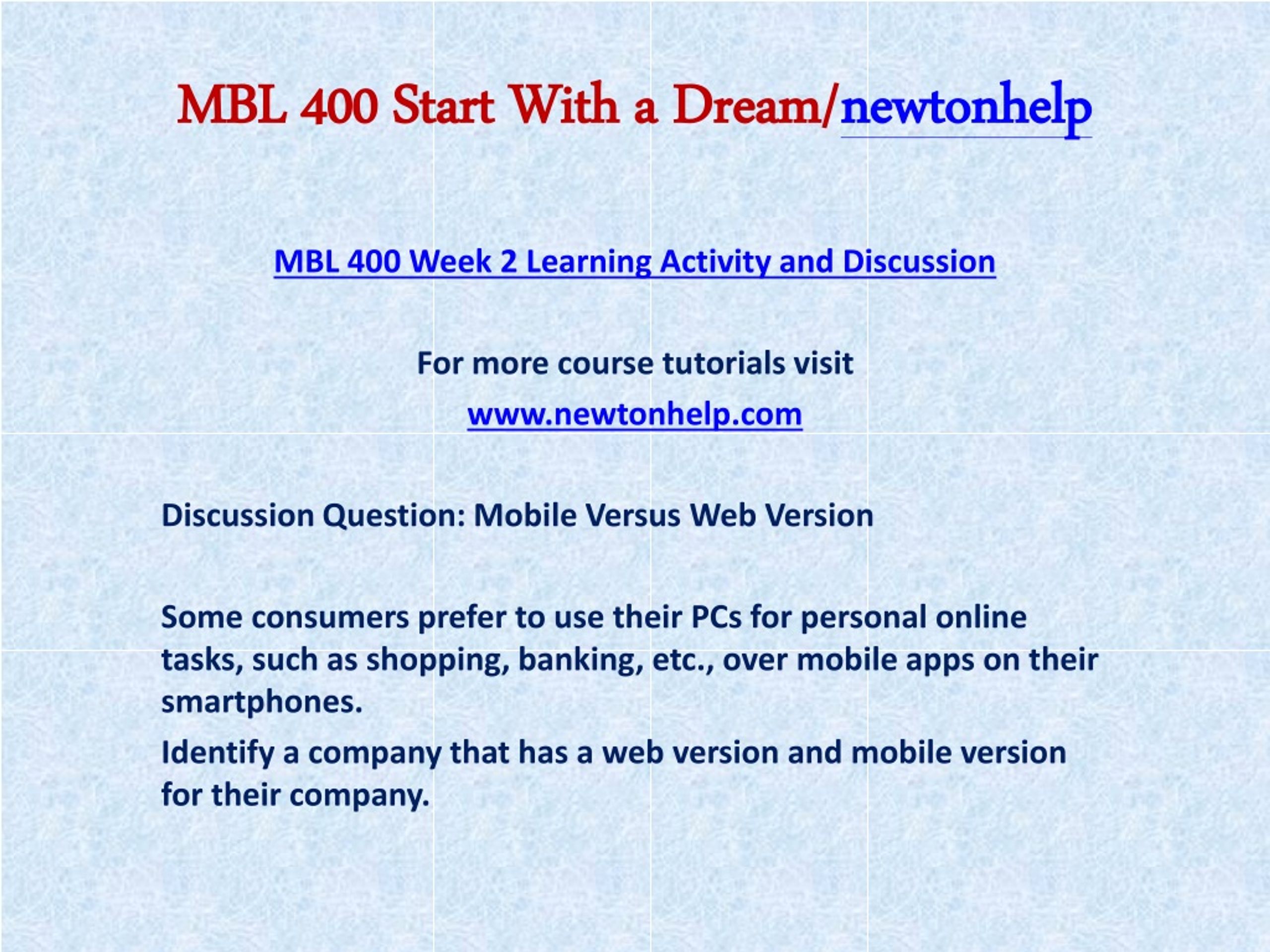 MBL 400 Start With a Dream/newtonhelp

MBL 400 Week 2 Learning Activity and Discussion

For more course tutorials visit

www.newtonhelp.com

Discussion Question: Mobile Versus Web Version

Some consumers prefer to use their PCs for personal online tasks, such as shopping, banking, etc., over mobile apps on their smartphones.

Identify a company that has a web version and mobile version for their company.